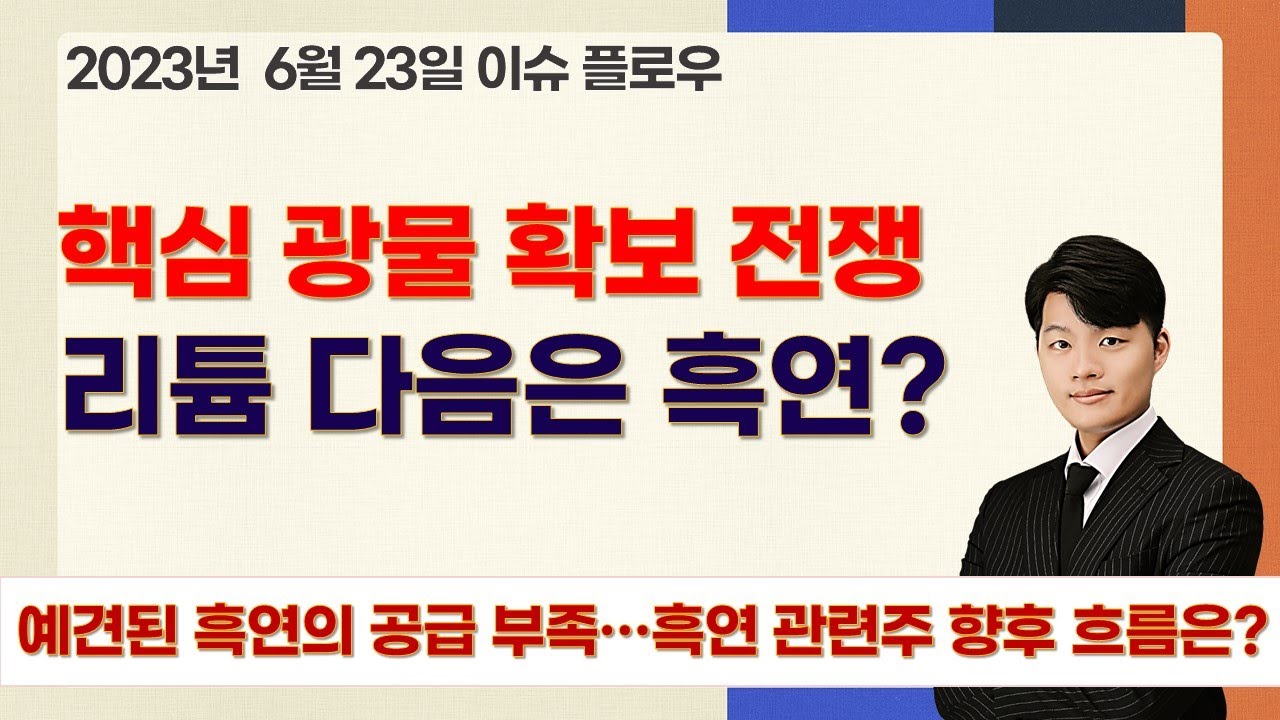 2023년 6월 23일 이슈 플로우

핵심 광물 확보 전쟁
리튬 다음은 흑연?

예견된 흑연의 공급 부족…흑연 관련주 향후 흐름은?